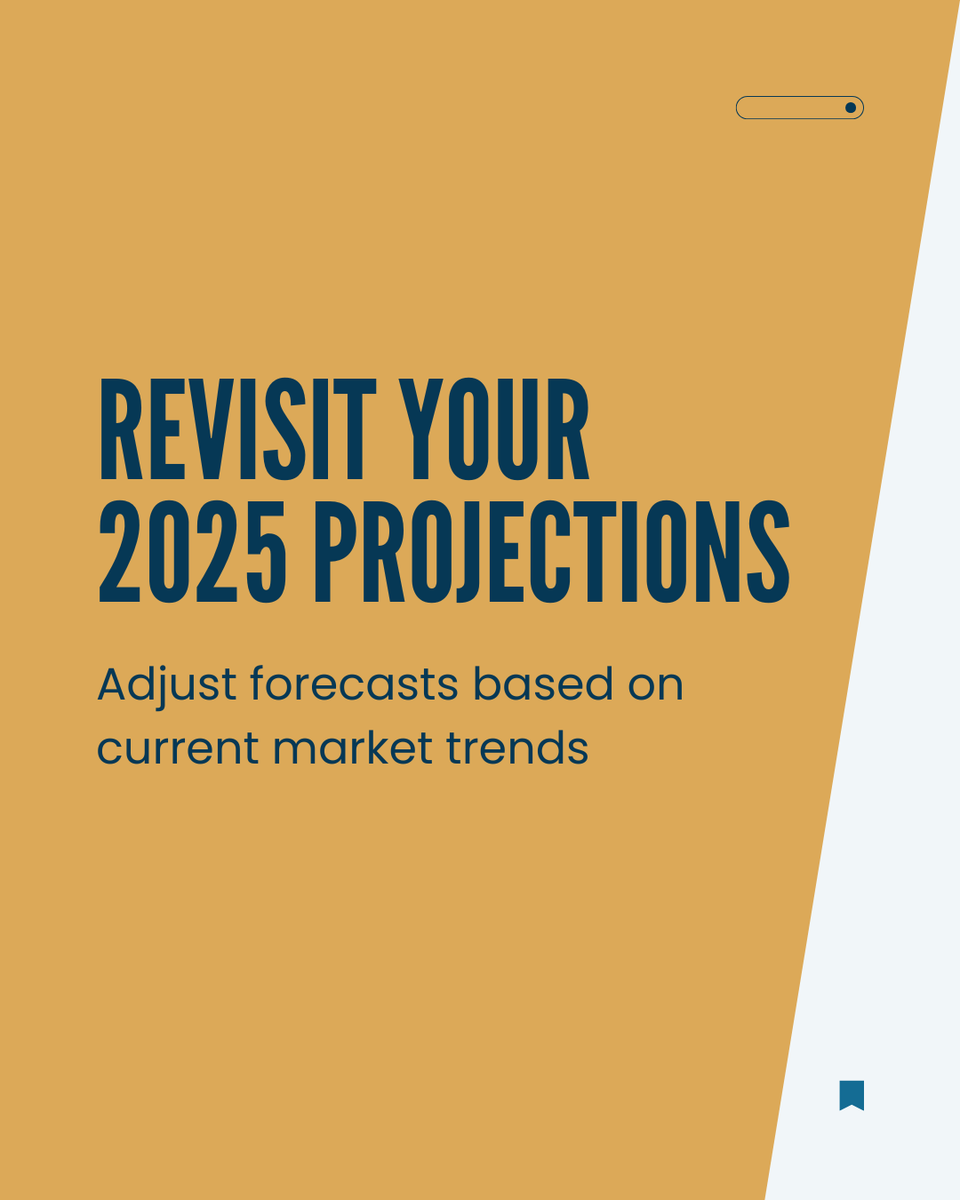 REVISIT YOUR 2025 PROJECTIONS

Adjust forecasts based on current market trends